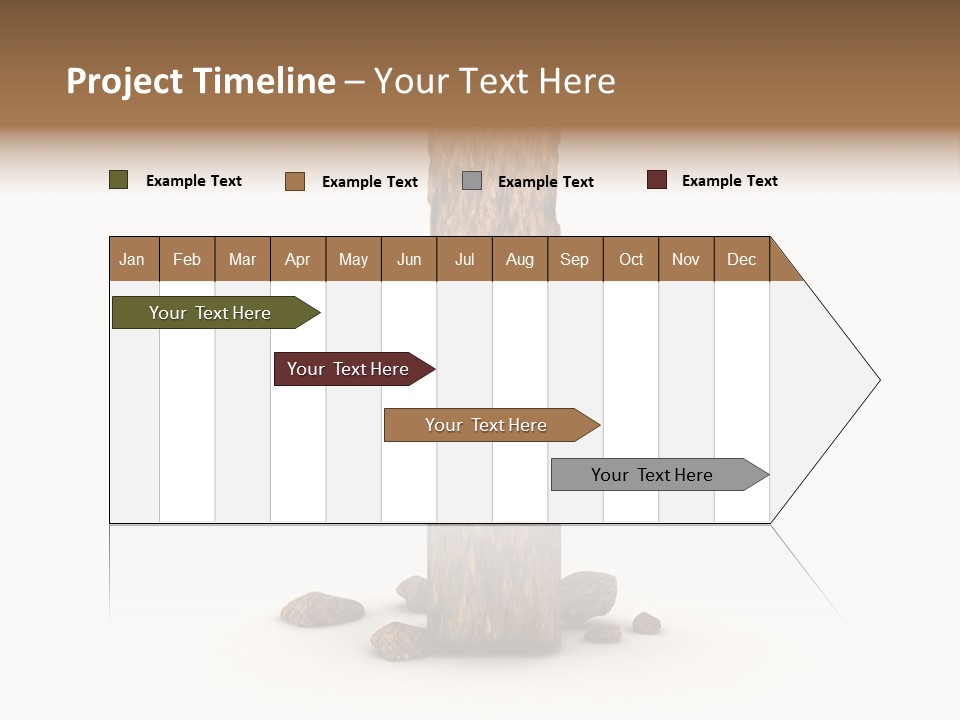 Project Timeline – Your Text Here

Example Text
Example Text
Example Text
Example Text

| Jan | Feb | Mar | Apr | May | Jun | Jul | Aug | Sep | Oct | Nov | Dec |
|---|---|---|---|---|---|---|---|---|---|---|---|

Your Text Here

Your Text Here

Your Text Here

Your Text Here